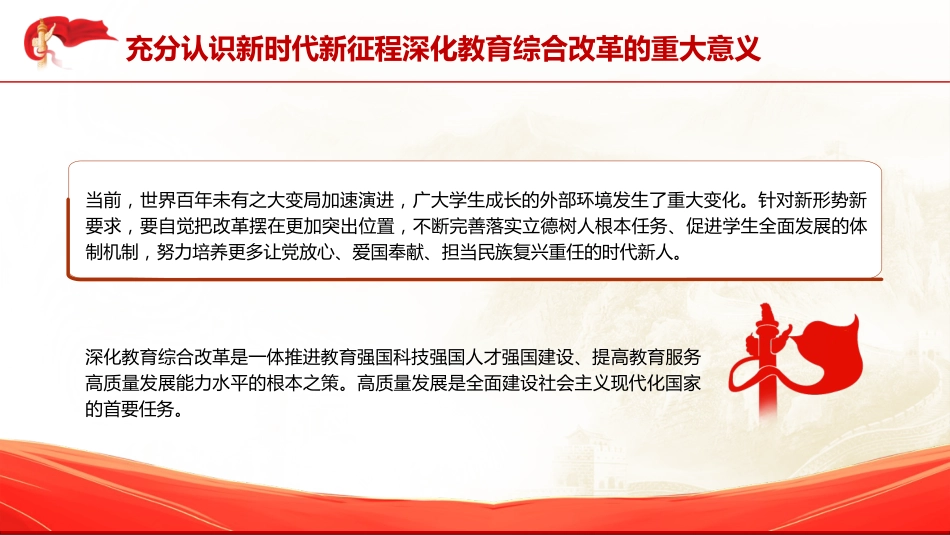 充分认识新时代新征程深化教育综合改革的重大意义

当前，世界百年未有之大变局加速演进，广大学生成长的外部环境发生了重大变化。针对新形势新要求，要自觉把改革摆在更加突出位置，不断完善落实立德树人根本任务、促进学生全面发展的体制机制，努力培养更多让党放心、爱国奉献、担当民族复兴重任的时代新人。

深化教育综合改革是一体推进教育强国科技强国人才强国建设、提高教育服务高质量发展能力水平的根本之策。高质量发展是全面建设社会主义现代化国家的首要任务。